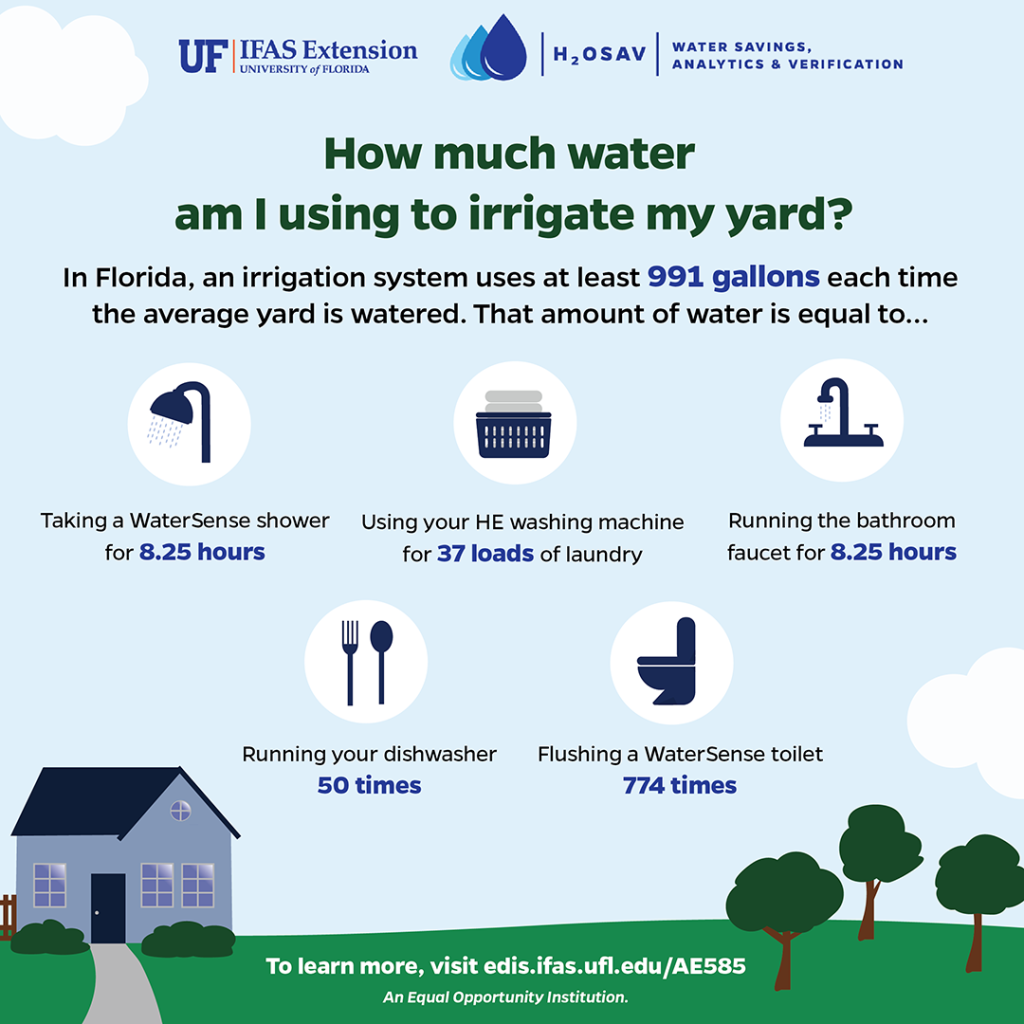 UF | IFAS Extension
UNIVERSITY of FLORIDA

$H_2OSAV$ | WATER SAVINGS, ANALYTICS & VERIFICATION

How much water am I using to irrigate my yard?

In Florida, an irrigation system uses at least 991 gallons each time the average yard is watered. That amount of water is equal to...

Taking a WaterSense shower for 8.25 hours

Using your HE washing machine for 37 loads of laundry

Running the bathroom faucet for 8.25 hours

Running your dishwasher 50 times

Flushing a WaterSense toilet 774 times

To learn more, visit edis.ifas.ufl.edu/AE585

An Equal Opportunity Institution.